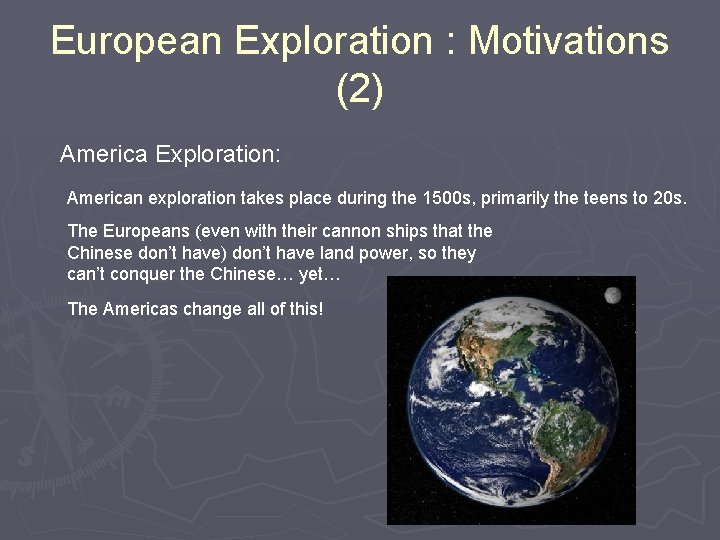 European Exploration : Motivations (2)

America Exploration:

American exploration takes place during the 1500s, primarily the teens to 20s.

The Europeans (even with their cannon ships that the Chinese don't have) don't have land power, so they can't conquer the Chinese… yet…

The Americas change all of this!